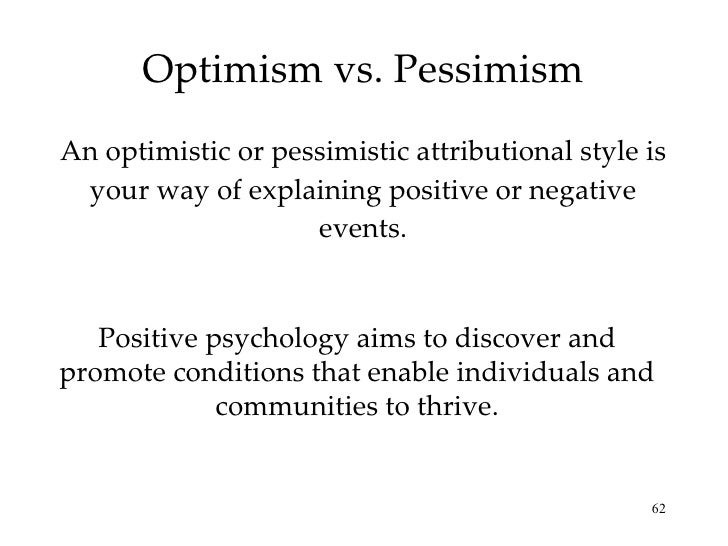 Optimism vs. Pessimism

An optimistic or pessimistic attributional style is your way of explaining positive or negative events.

Positive psychology aims to discover and promote conditions that enable individuals and communities to thrive.

62